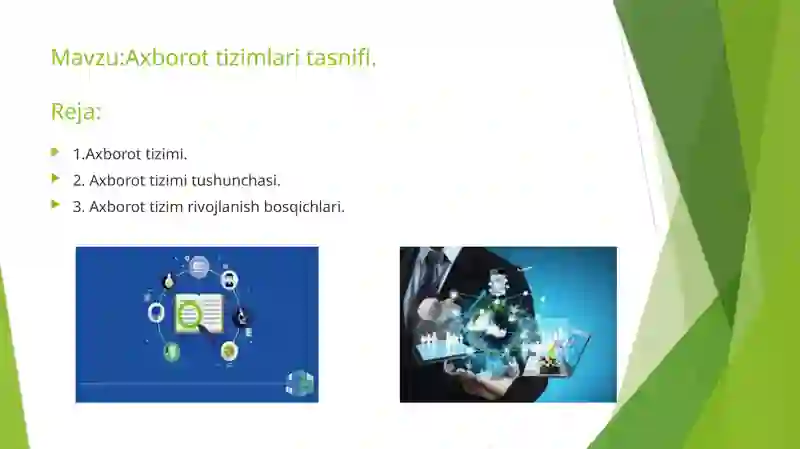 Mavzu:Axborot tizimlari tasnifi.

Reja:

1.Axborot tizimi.
2. Axborot tizimi tushunchasi.
3. Axborot tizim rivojlanish bosqichlari.